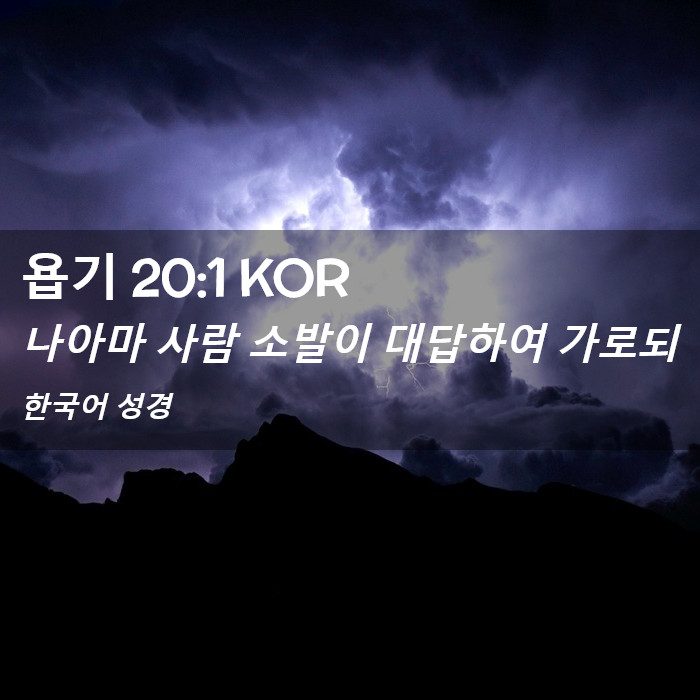 욥기 20:1 KOR

나아마 사람 소발이 대답하여 가로되

한국어 성경